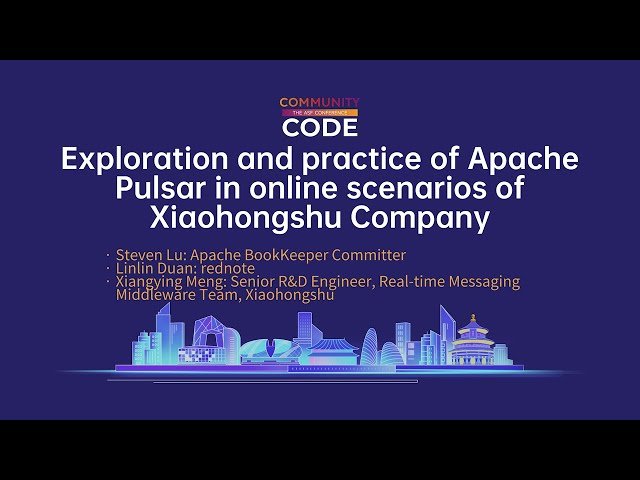 COMMUNITY
THE ASF CONFERENCE
CODE

Exploration and practice of Apache Pulsar in online scenarios of Xiaohongshu Company

· Steven Lu: Apache BookKeeper Committer
· Linlin Duan: rednote
· Xiangying Meng: Senior R&D Engineer, Real-time Messaging Middleware Team, Xiaohongshu